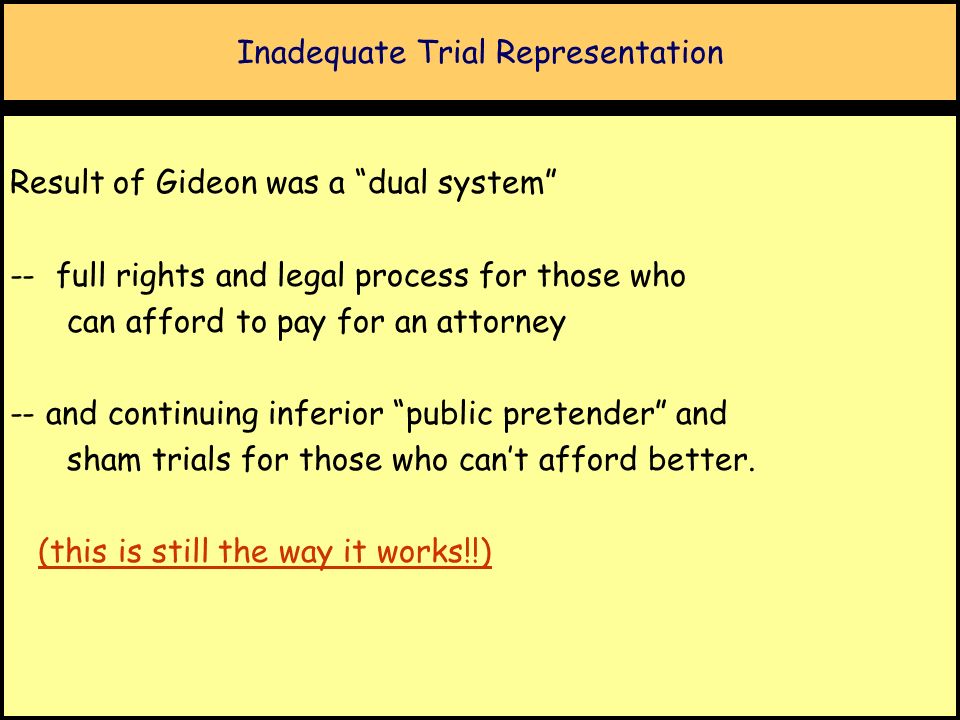 Inadequate Trial Representation

Result of Gideon was a “dual system”

-- full rights and legal process for those who can afford to pay for an attorney

-- and continuing inferior “public pretender” and sham trials for those who can’t afford better.

(this is still the way it works!!)